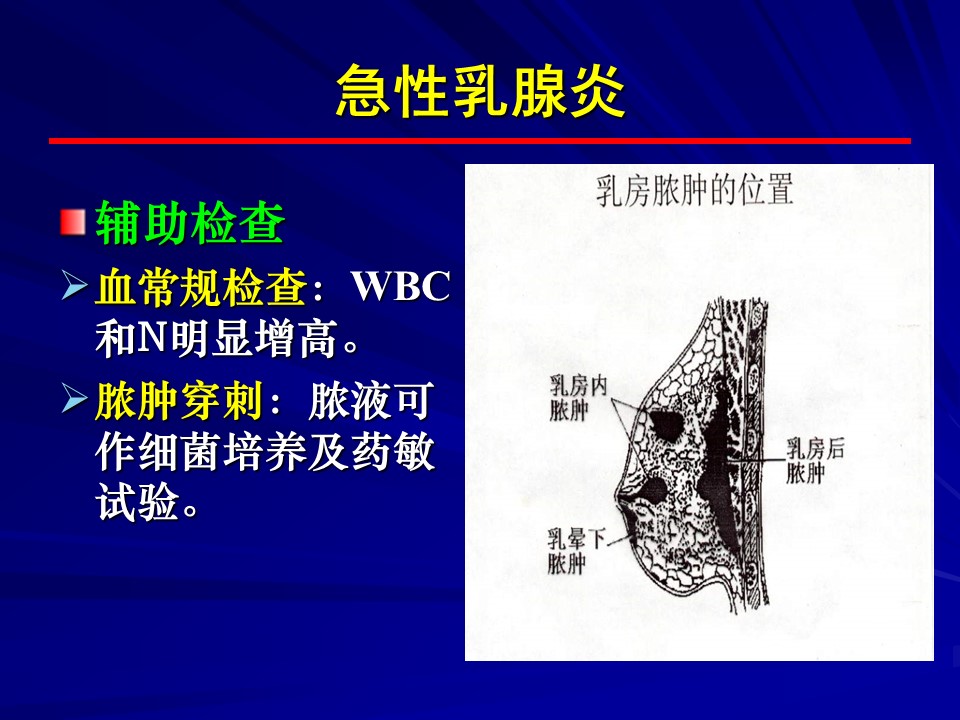 急性乳腺炎

辅助检查

血常规检查：WBC和N明显增高。

脓肿穿刺：脓液可作细菌培养及药敏试验。

乳房脓肿的位置

乳房内脓肿

乳房后脓肿

乳晕下脓肿